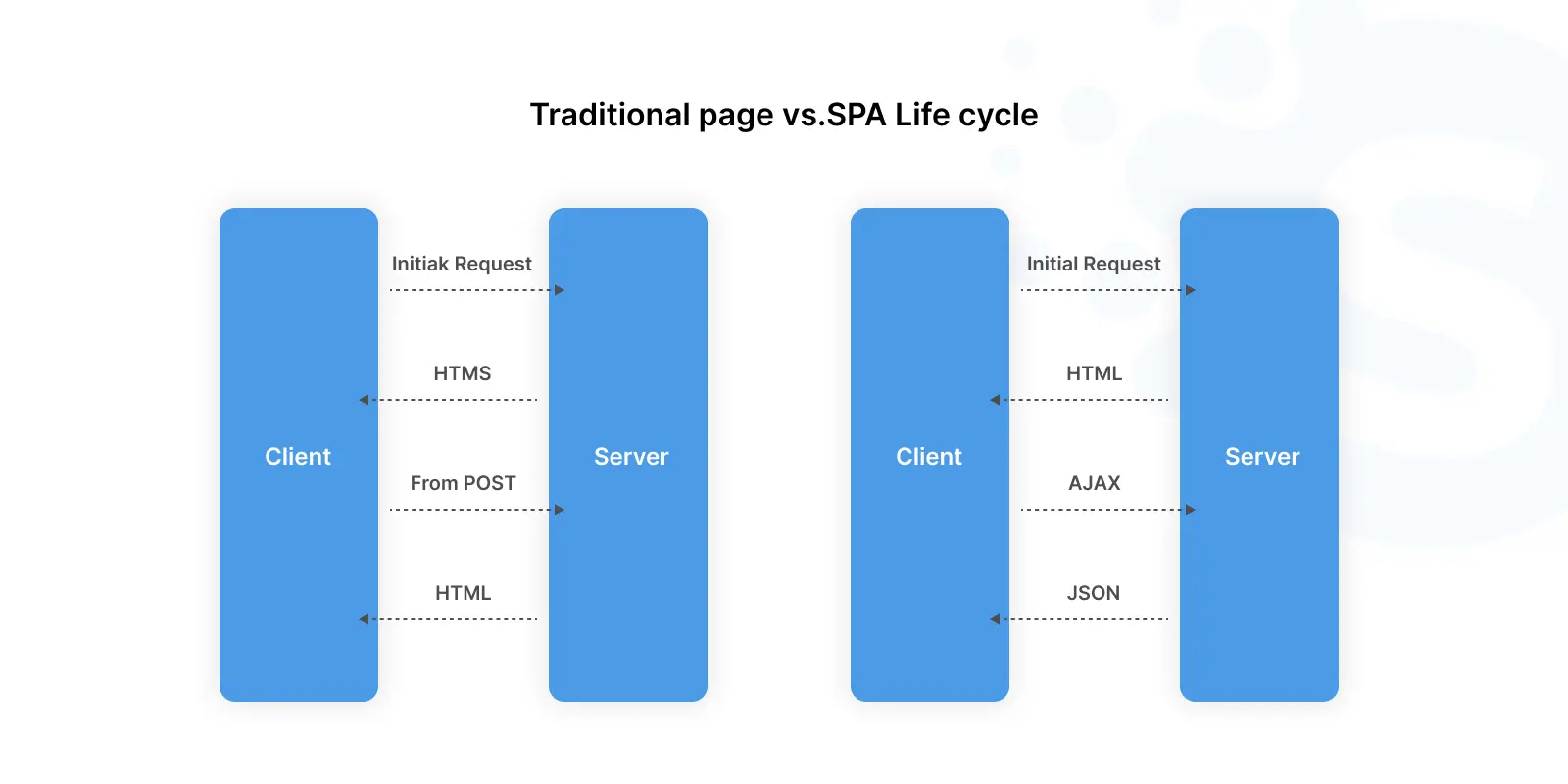 Traditional page vs.SPA Life cycle

Client

Initiak Request

HTMS

From POST

HTML

Server

Client

Initial Request

HTML

AJAX

JSON

Server